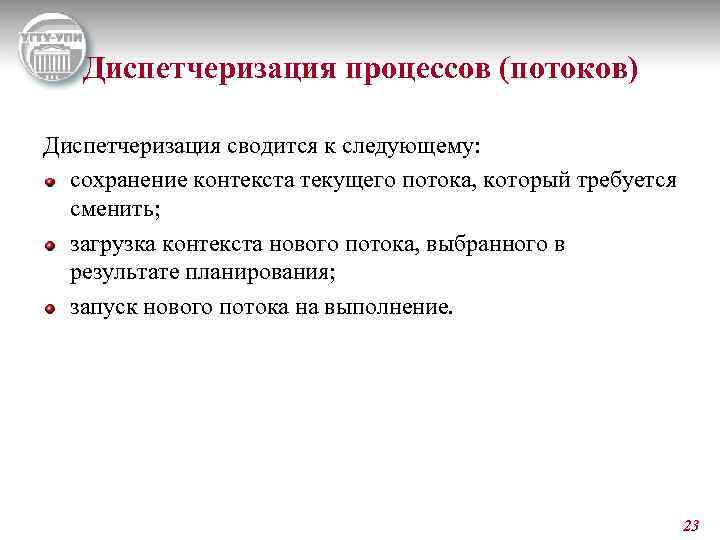 УГТУ-УПИ

Диспетчеризация процессов (потоков)

Диспетчеризация сводится к следующему:

сохранение контекста текущего потока, который требуется сменить;

загрузка контекста нового потока, выбранного в результате планирования;

запуск нового потока на выполнение.

23